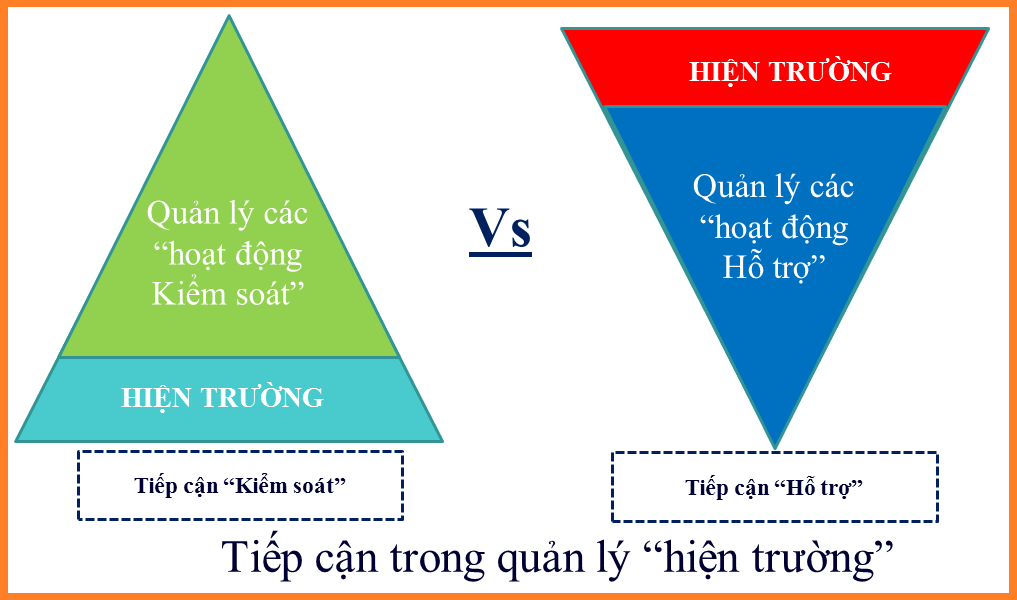 Quản lý các “hoạt động Kiểm soát”

HIỆN TRƯỜNG

Tiếp cận “Kiểm soát”

Vs

HIỆN TRƯỜNG

Quản lý các “hoạt động Hỗ trợ”

Tiếp cận “Hỗ trợ”

Tiếp cận trong quản lý “hiện trường”